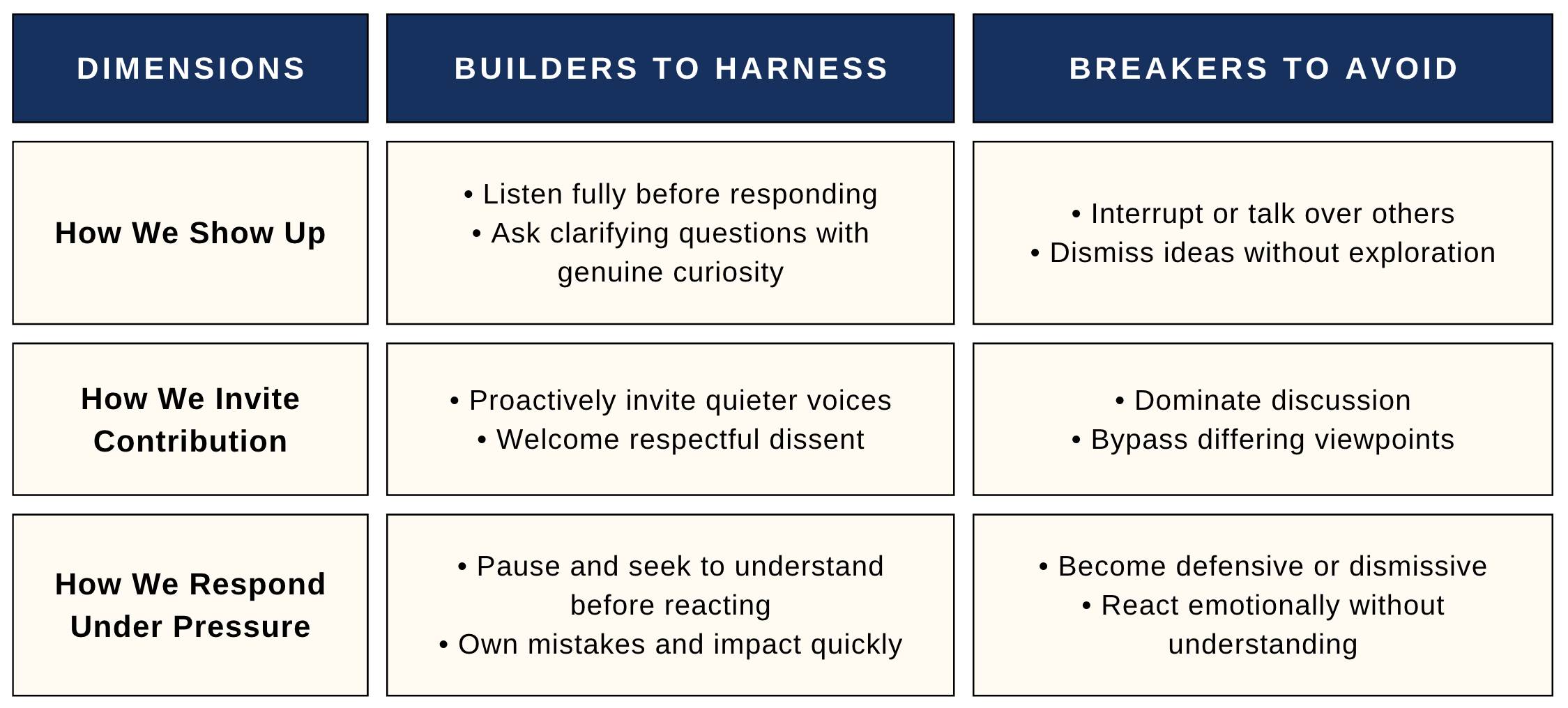 | DIMENSIONS | BUILDERS TO HARNESS | BREAKERS TO AVOID |
|---|---|---|
| How We Show Up | • Listen fully before responding • Ask clarifying questions with genuine curiosity | • Interrupt or talk over others • Dismiss ideas without exploration |
| How We Invite Contribution | • Proactively invite quieter voices • Welcome respectful dissent | • Dominate discussion • Bypass differing viewpoints |
| How We Respond Under Pressure | • Pause and seek to understand before reacting • Own mistakes and impact quickly | • Become defensive or dismissive • React emotionally without understanding |